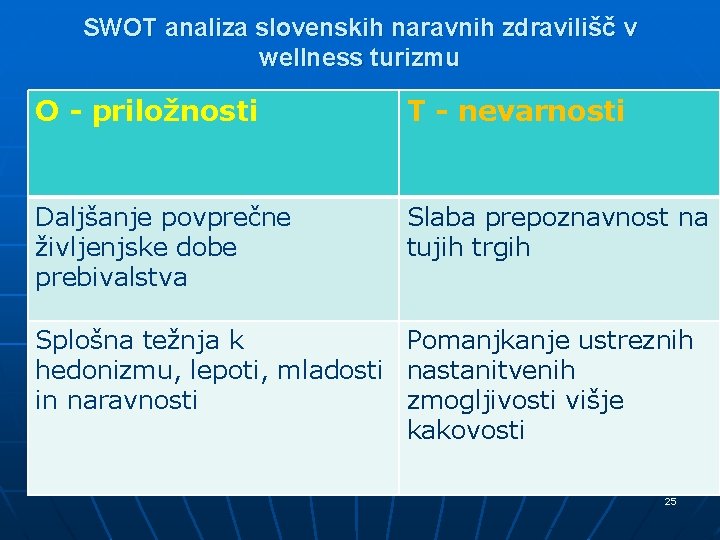 SWOT analiza slovenskih naravnih zdravilišč v wellness turizmu

| O - priložnosti | T - nevarnosti |
|---|---|
| Daljšanje povprečne življenjske dobe prebivalstva | Slaba prepoznavnost na tujih trgih |
| Splošna težnja k hedonizmu, lepoti, mladosti in naravnosti | Pomanjkanje ustreznih nastanitvenih zmogljivosti višje kakovosti |

25